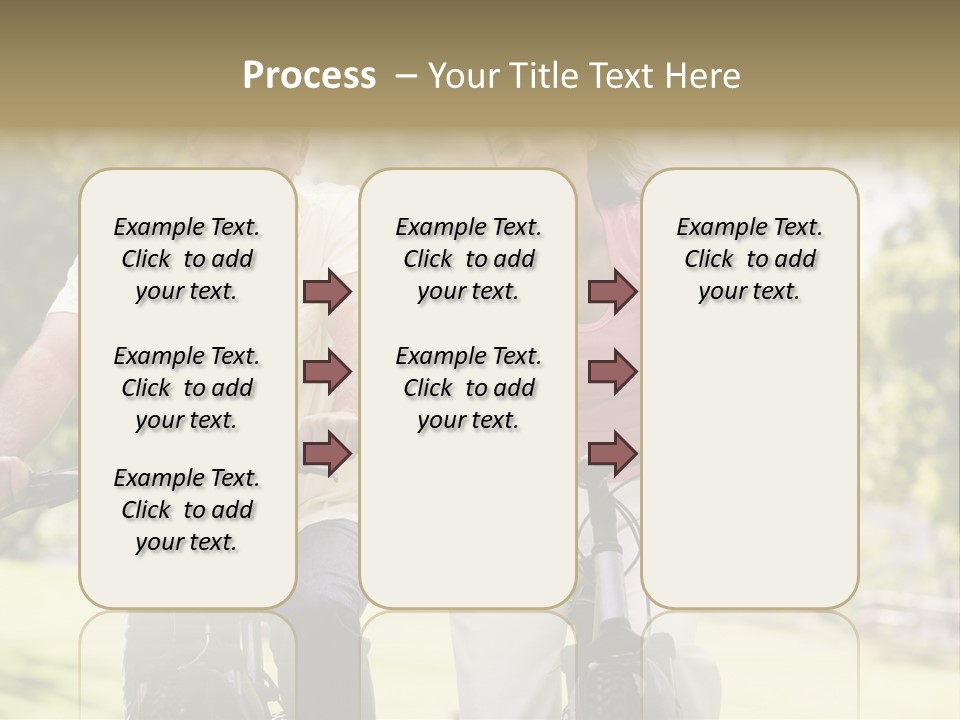 Process – Your Title Text Here

Example Text. Click to add your text.

Example Text. Click to add your text.

Example Text. Click to add your text.

Example Text. Click to add your text.

Example Text. Click to add your text.

Example Text. Click to add your text.